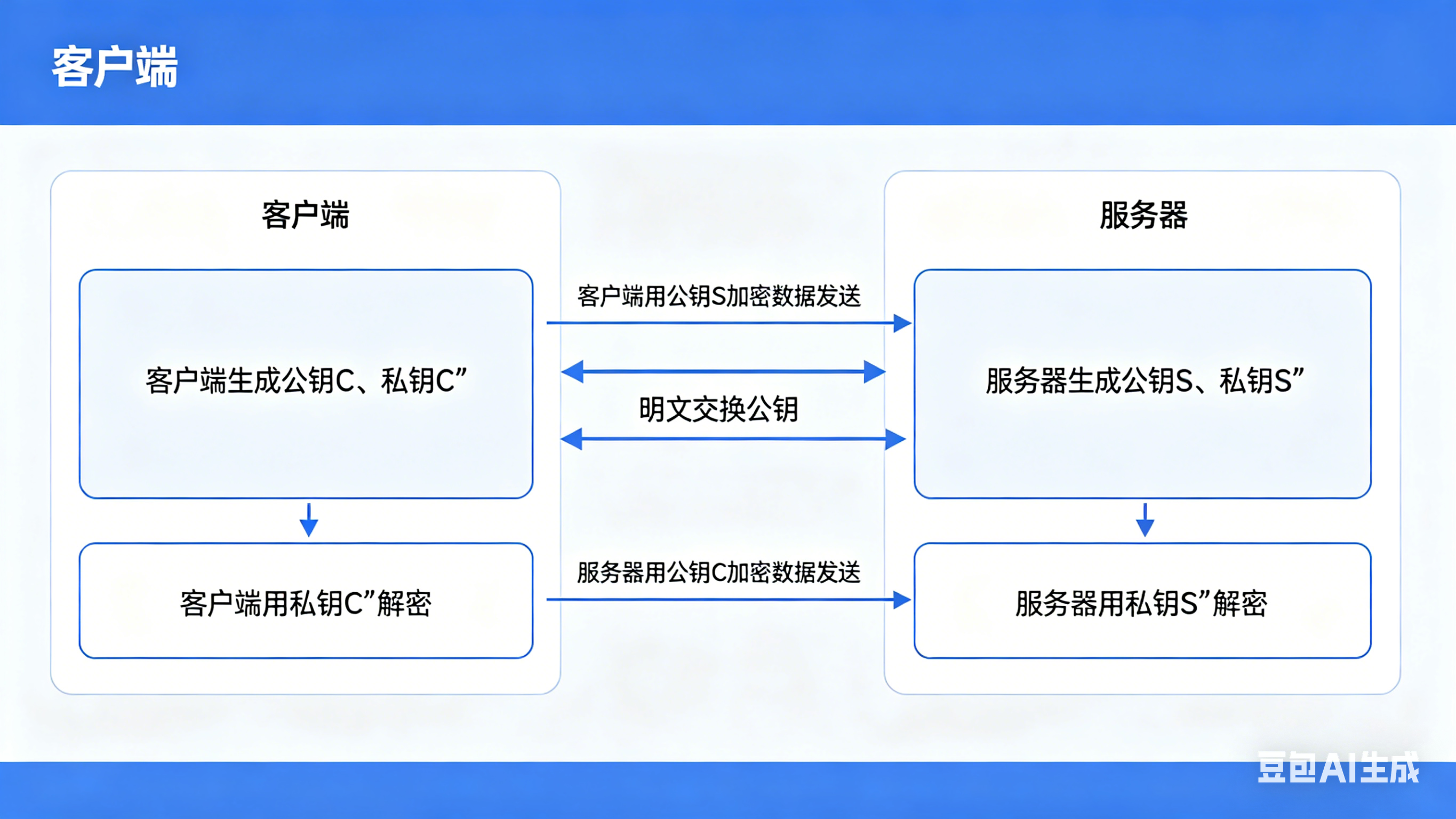 客户端

客户端

客户端生成公钥C、私钥C”

客户端用私钥C”解密

客户端用公钥S加密数据发送

明文交换公钥

服务器用公钥C加密数据发送

服务器

服务器生成公钥S、私钥S”

服务器用私钥S”解密

豆包AI生成